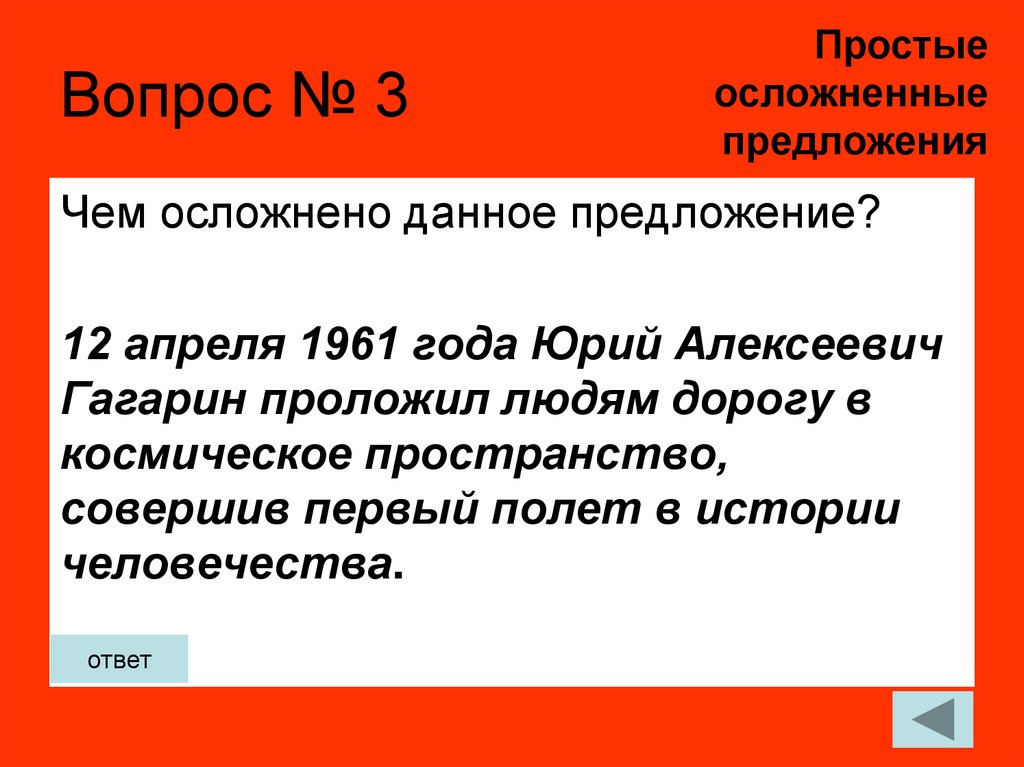 Вопрос № 3

Простые осложненные предложения

Чем осложнено данное предложение?

12 апреля 1961 года Юрий Алексеевич Гагарин проложил людям дорогу в космическое пространство, совершив первый полет в истории человечества.

ответ